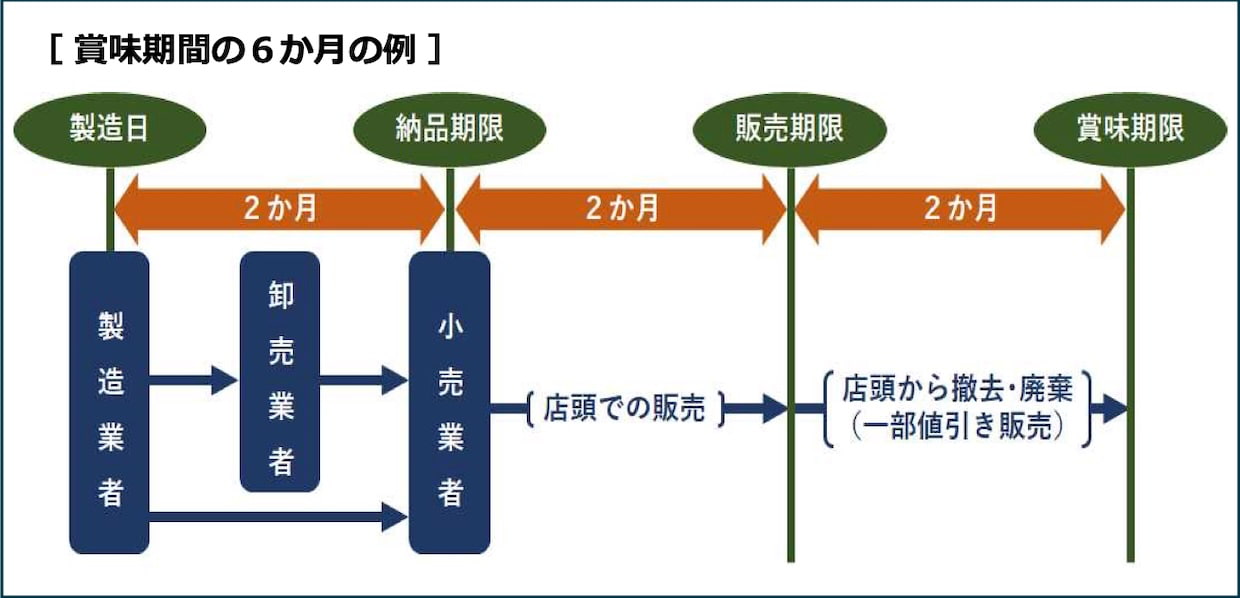 [ 賞味期間の６か月の例 ]

製造日

納品期限

販売期限

賞味期限

２か月

２か月

２か月

製造業者

卸売業者

小売業者

店頭での販売

店頭から撤去・廃棄
（一部値引き販売）